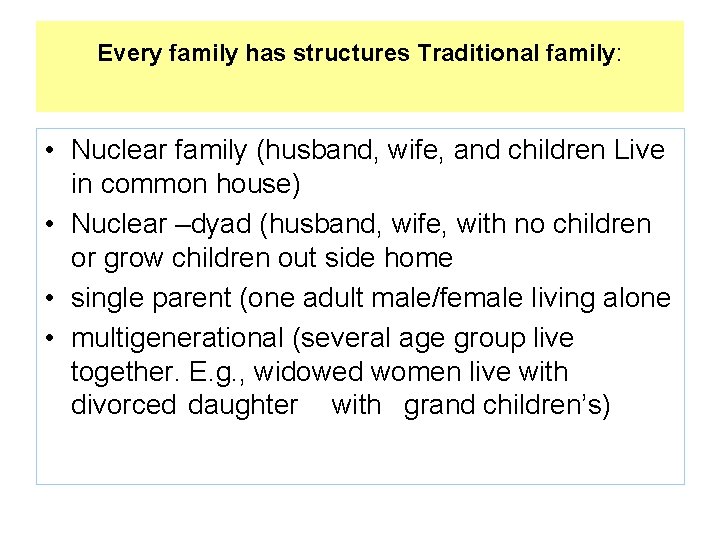 Every family has structures Traditional family:

• Nuclear family (husband, wife, and children Live in common house)
• Nuclear –dyad (husband, wife, with no children or grow children out side home
• single parent (one adult male/female living alone
• multigenerational (several age group live together. E.g., widowed women live with divorced daughter with grand children's)